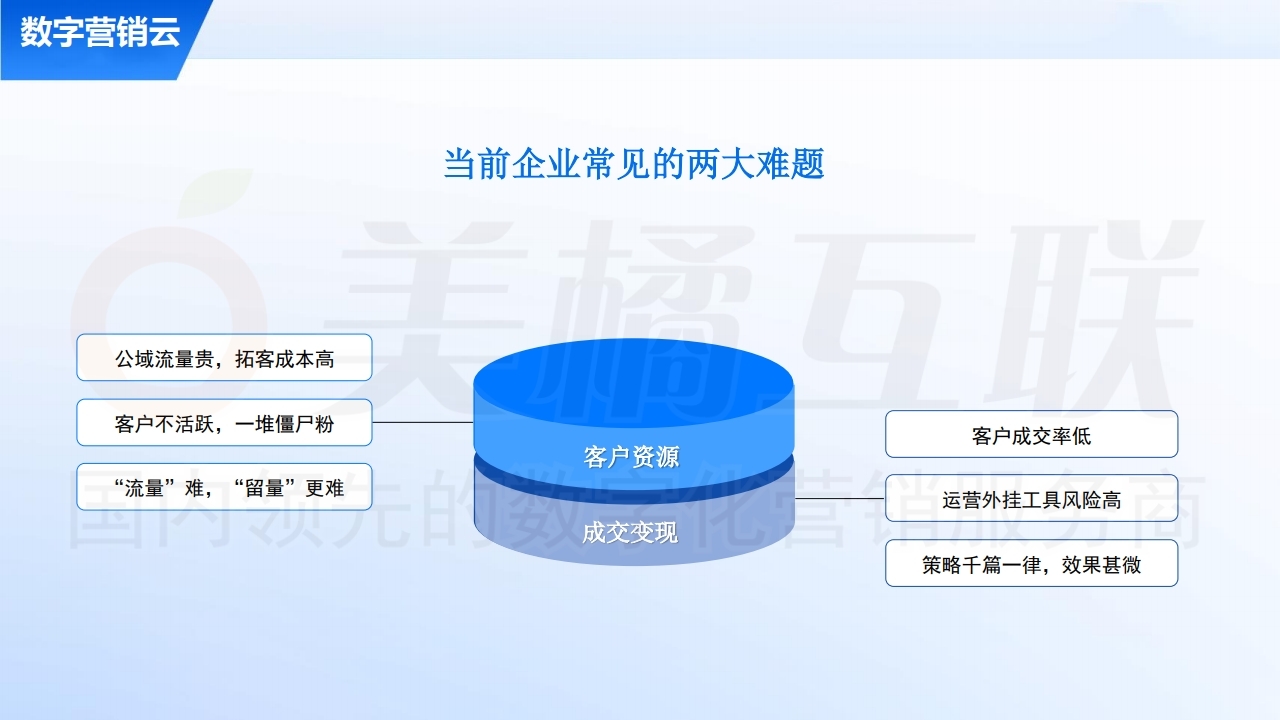 数字营销云

当前企业常见的两大难题

美橘互联

国内领先的数字化营销服务商

公域流量贵，拓客成本高

客户不活跃，一堆僵尸粉

“流量”难，“留量”更难

客户资源

成交变现

客户成交率低

运营外挂工具风险高

策略千篇一律，效果甚微